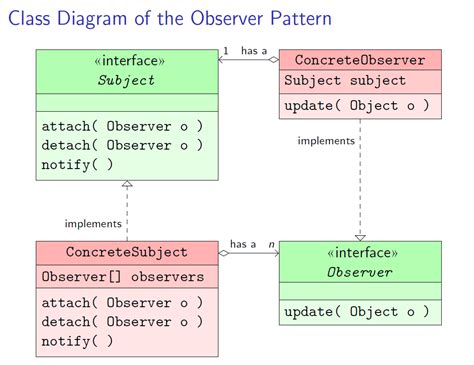 Class Diagram of the Observer Pattern

«interface»
Subject

attach( Observer o )
detach( Observer o )
notify( )

1 has a

ConcreteObserver
Subject subject
update( Object o )

implements

implements

ConcreteSubject
Observer[] observers
attach( Observer o )
detach( Observer o )
notify( )

has a $n$

«interface»
Observer

update( Object o )